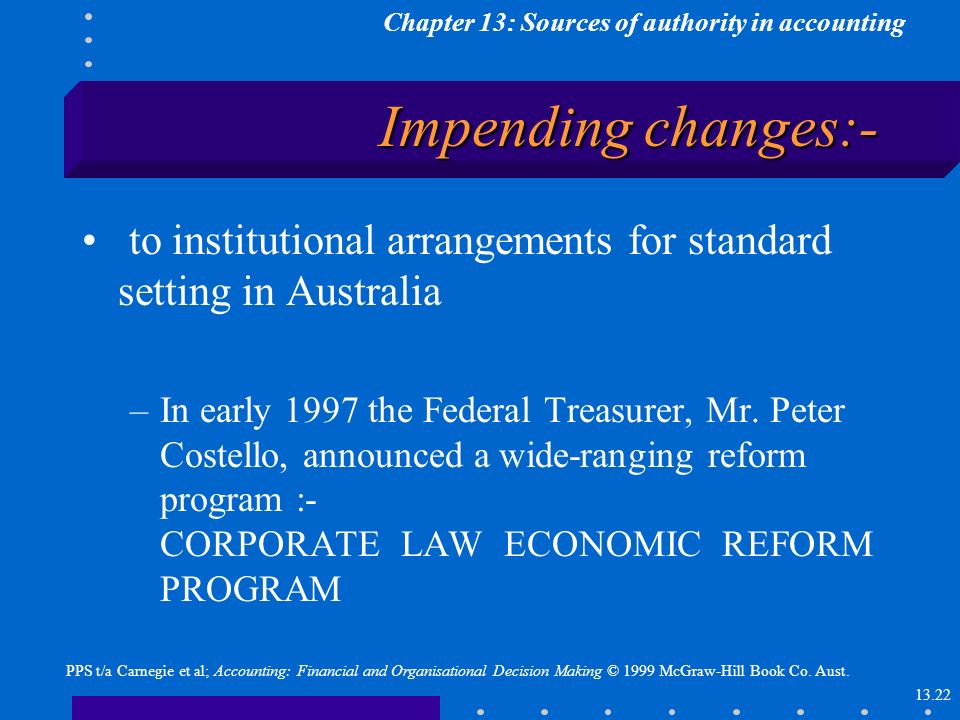 Chapter 13: Sources of authority in accounting

Impending changes:-

• to institutional arrangements for standard setting in Australia

– In early 1997 the Federal Treasurer, Mr. Peter Costello, announced a wide-ranging reform program :-
CORPORATE LAW ECONOMIC REFORM PROGRAM

PPS t/a Carnegie et al; Accounting: Financial and Organisational Decision Making © 1999 McGraw-Hill Book Co. Aust.

13.22